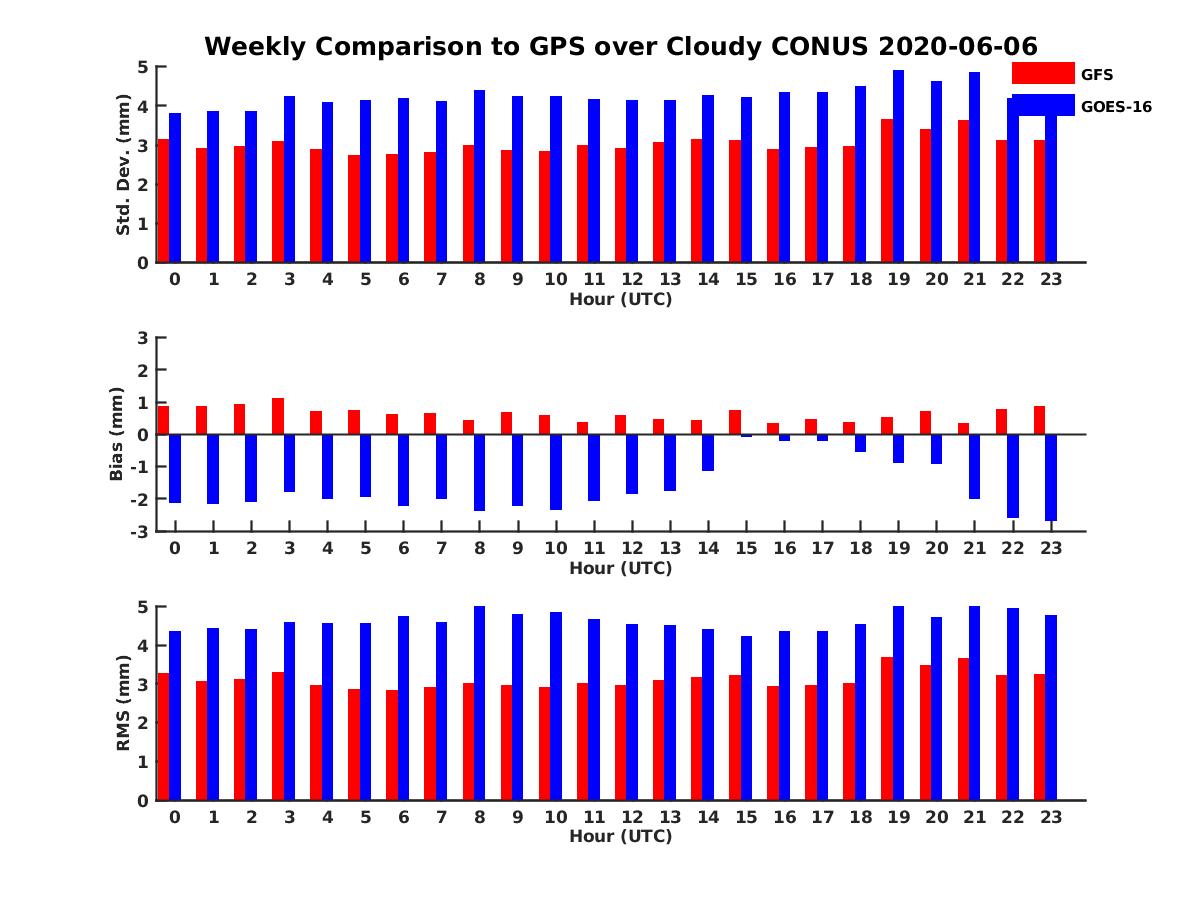 Weekly Comparison to GPS over Cloudy CONUS 2020-06-06

GFS
GOES-16

Std. Dev. (mm)
5
4
3
2
1
0
0 1 2 3 4 5 6 7 8 9 10 11 12 13 14 15 16 17 18 19 20 21 22 23
Hour (UTC)

Bias (mm)
3
2
1
0
-1
-2
-3
0 1 2 3 4 5 6 7 8 9 10 11 12 13 14 15 16 17 18 19 20 21 22 23
Hour (UTC)

RMS (mm)
5
4
3
2
1
0
0 1 2 3 4 5 6 7 8 9 10 11 12 13 14 15 16 17 18 19 20 21 22 23
Hour (UTC)